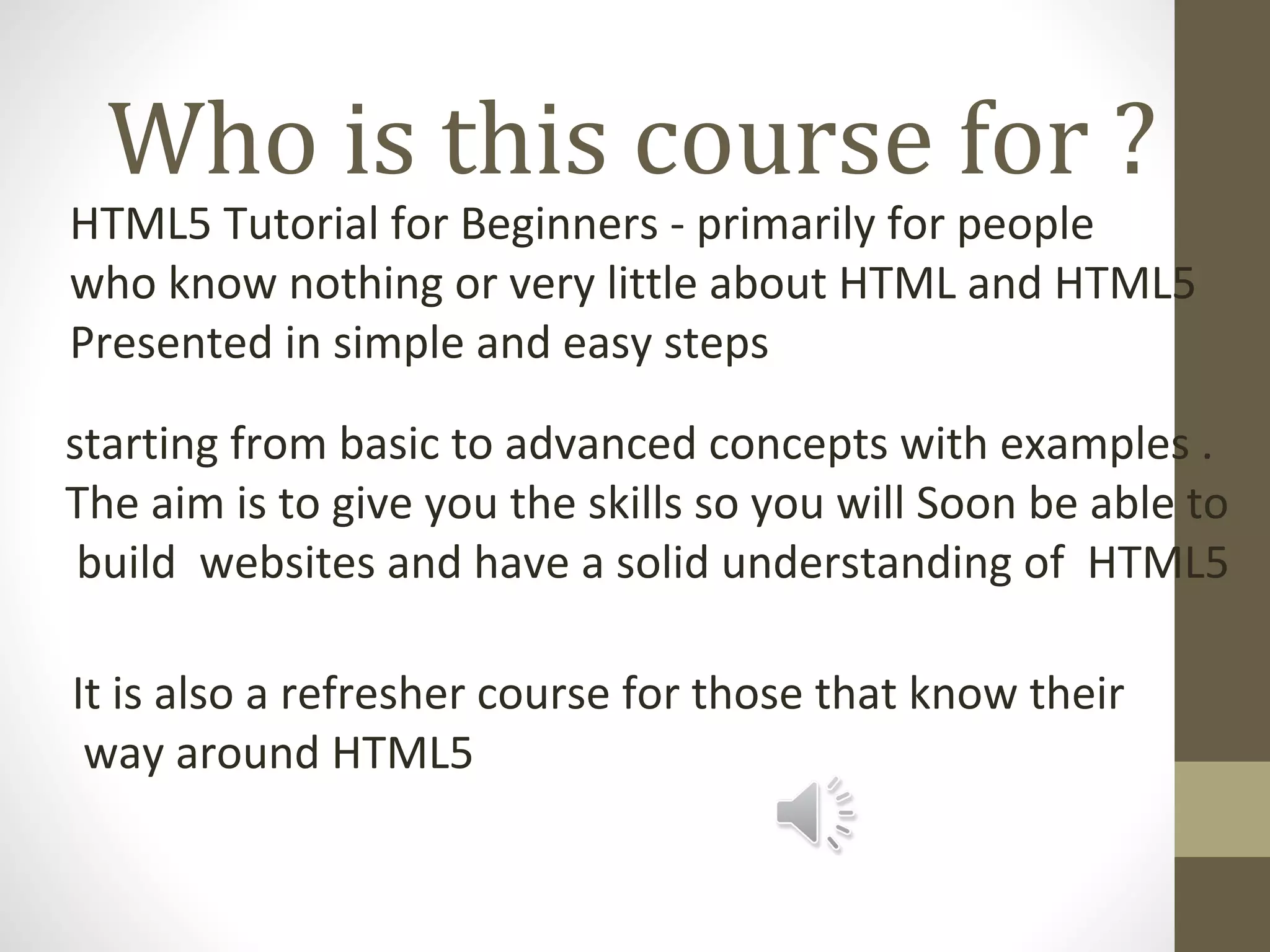 Who is this course for ?

HTML5 Tutorial for Beginners - primarily for people who know nothing or very little about HTML and HTML5 Presented in simple and easy steps

starting from basic to advanced concepts with examples . The aim is to give you the skills so you will Soon be able to build websites and have a solid understanding of HTML5

It is also a refresher course for those that know their way around HTML5